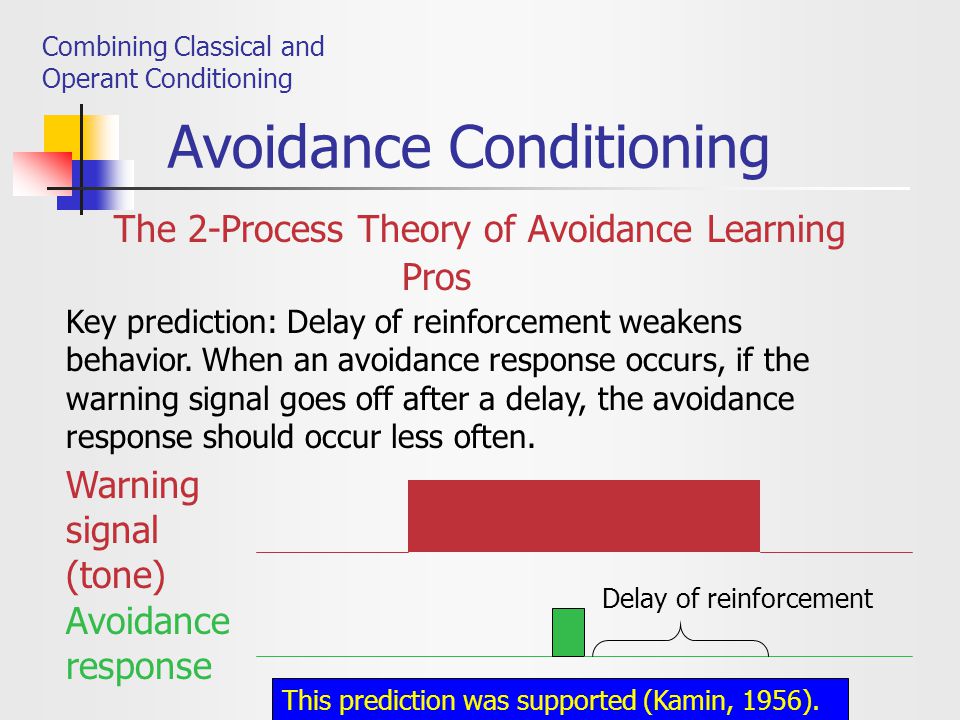 Combining Classical and Operant Conditioning

Avoidance Conditioning

The 2-Process Theory of Avoidance Learning
Pros

Key prediction: Delay of reinforcement weakens behavior. When an avoidance response occurs, if the warning signal goes off after a delay, the avoidance response should occur less often.

Warning signal (tone)

Avoidance response

Delay of reinforcement

This prediction was supported (Kamin, 1956).